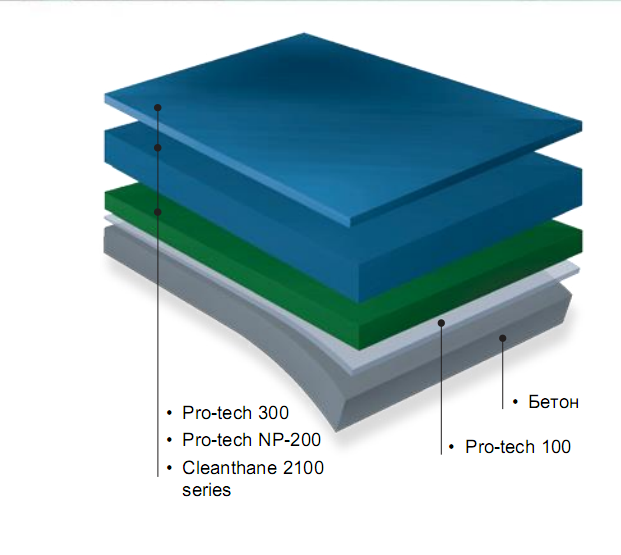 • Pro-tech 300
• Pro-tech NP-200
• Cleanthane 2100 series

• Бетон

• Pro-tech 100